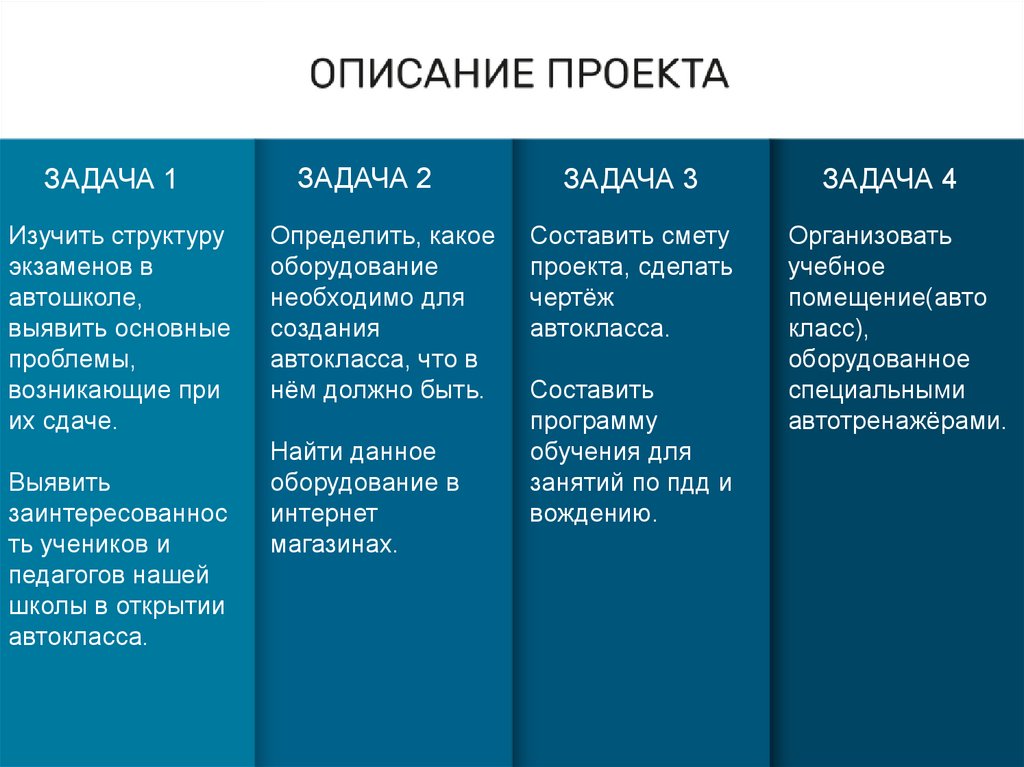 ОПИСАНИЕ ПРОЕКТА

ЗАДАЧА 1

Изучить структуру экзаменов в автошколе, выявить основные проблемы, возникающие при их сдаче.

Выявить заинтересованность учеников и педагогов нашей школы в открытии автокласса.

ЗАДАЧА 2

Определить, какое оборудование необходимо для создания автокласса, что в нём должно быть.

Найти данное оборудование в интернет магазинах.

ЗАДАЧА 3

Составить смету проекта, сделать чертёж автокласса.

Составить программу обучения для занятий по пдд и вождению.

ЗАДАЧА 4

Организовать учебное помещение(авто класс), оборудованное специальными автотренажёрами.